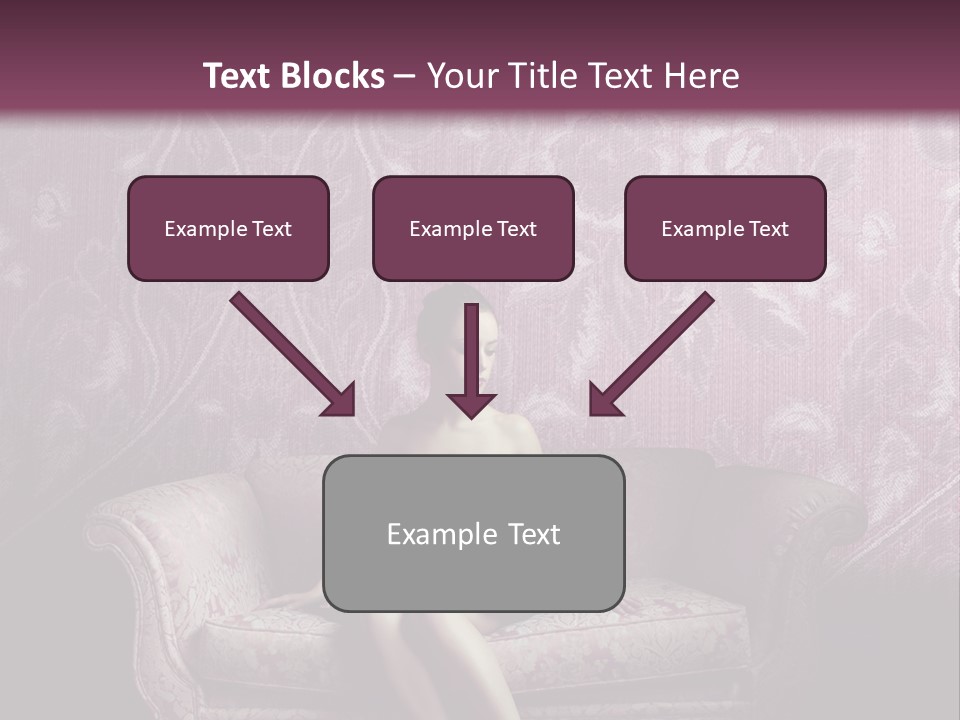 Text Blocks – Your Title Text Here

Example Text

Example Text

Example Text

Example Text